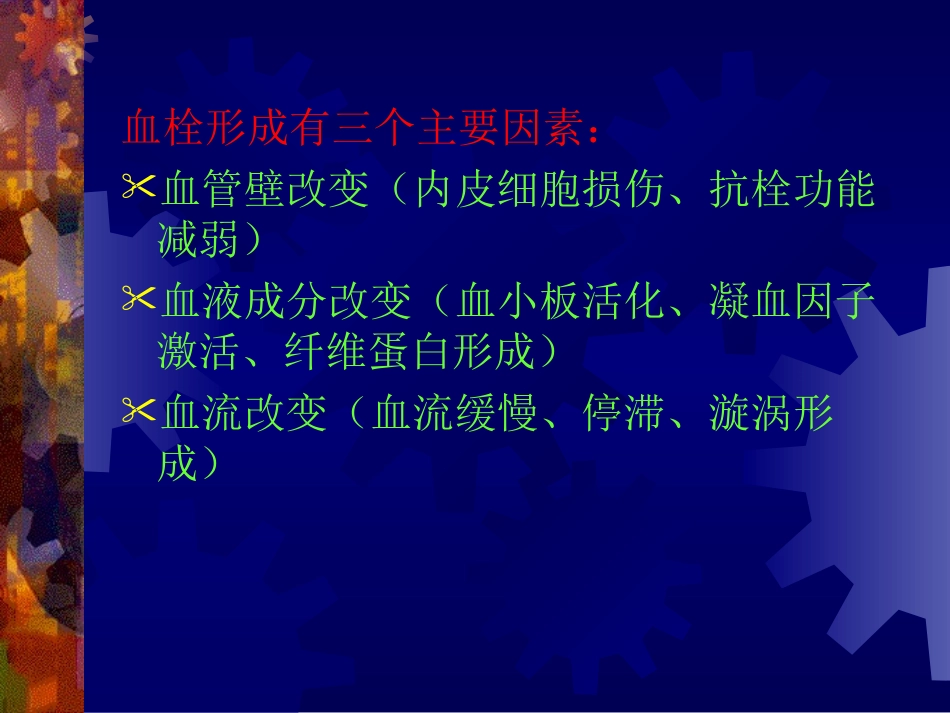 血栓形成有三个主要因素：

✂血管壁改变（内皮细胞损伤、抗栓功能减弱）

✂血液成分改变（血小板活化、凝血因子激活、纤维蛋白形成）

✂血流改变（血流缓慢、停滞、漩涡形成）